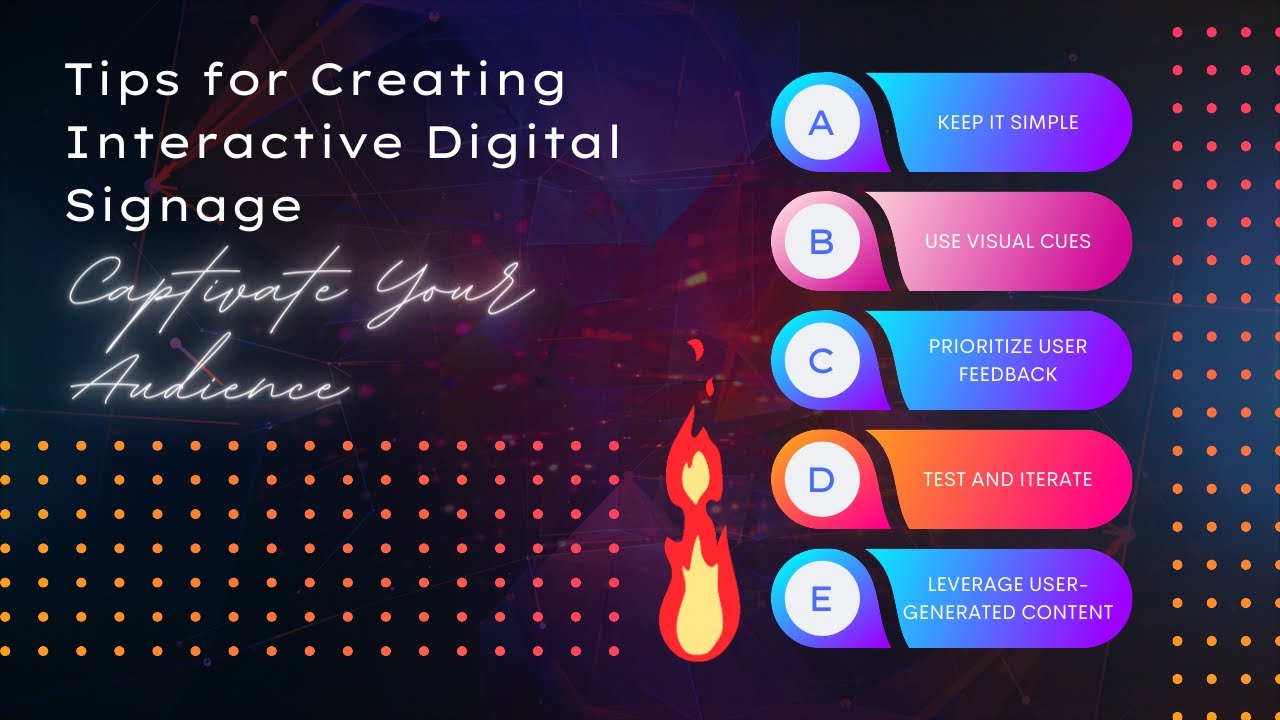 Tips for Creating Interactive Digital Signage

Captivate Your Audience

A KEEP IT SIMPLE

B USE VISUAL CUES

C PRIORITIZE USER FEEDBACK

D TEST AND ITERATE

E LEVERAGE USER-GENERATED CONTENT